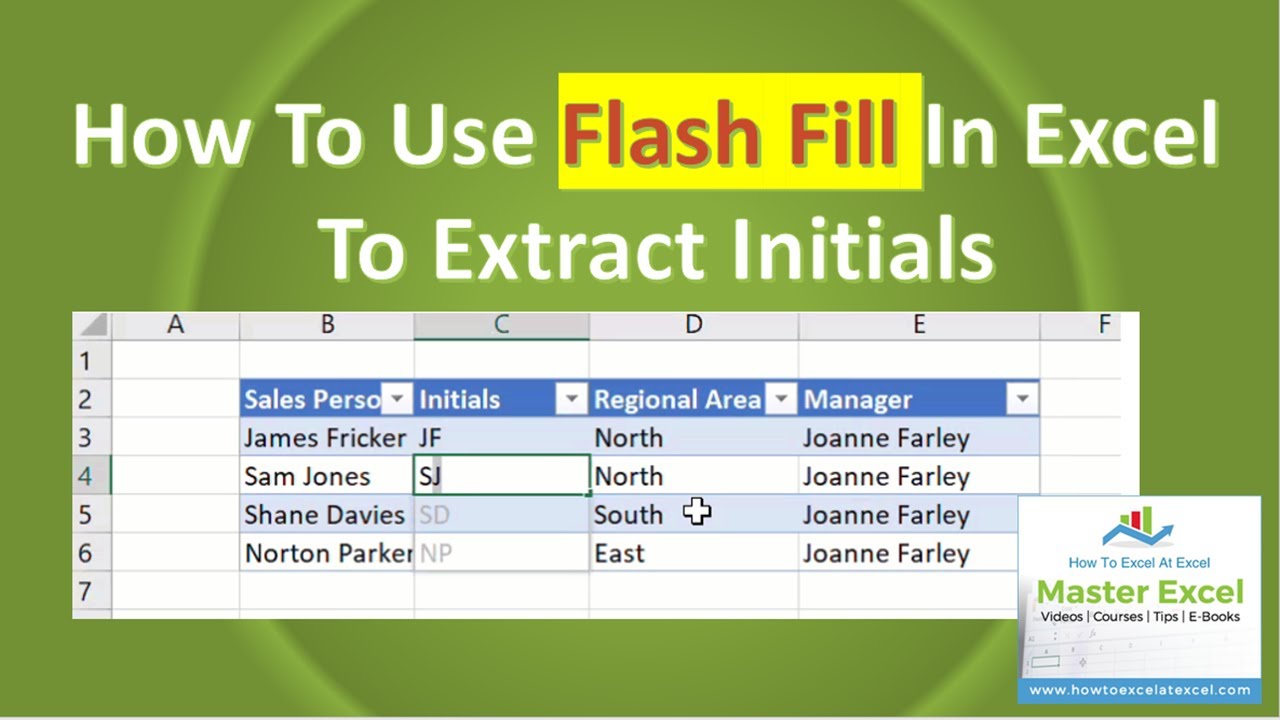 How To Use Flash Fill In Excel To Extract Initials

| | A | B | C | D | E | F |
|---|---|---|---|---|---|---|
| 1 | | | | | | |
| 2 | | Sales Perso | Initials | Regional Area | Manager | |
| 3 | | James Fricker | JF | North | Joanne Farley | |
| 4 | | Sam Jones | SJ | North | Joanne Farley | |
| 5 | | Shane Davies | SD | South | Joanne Farley | |
| 6 | | Norton Parker | NP | East | Joanne Farley | |
| 7 | | | | | | |

How To Excel At Excel
Master Excel
Videos | Courses | Tips | E-Books
www.howtoexcelatexcel.com